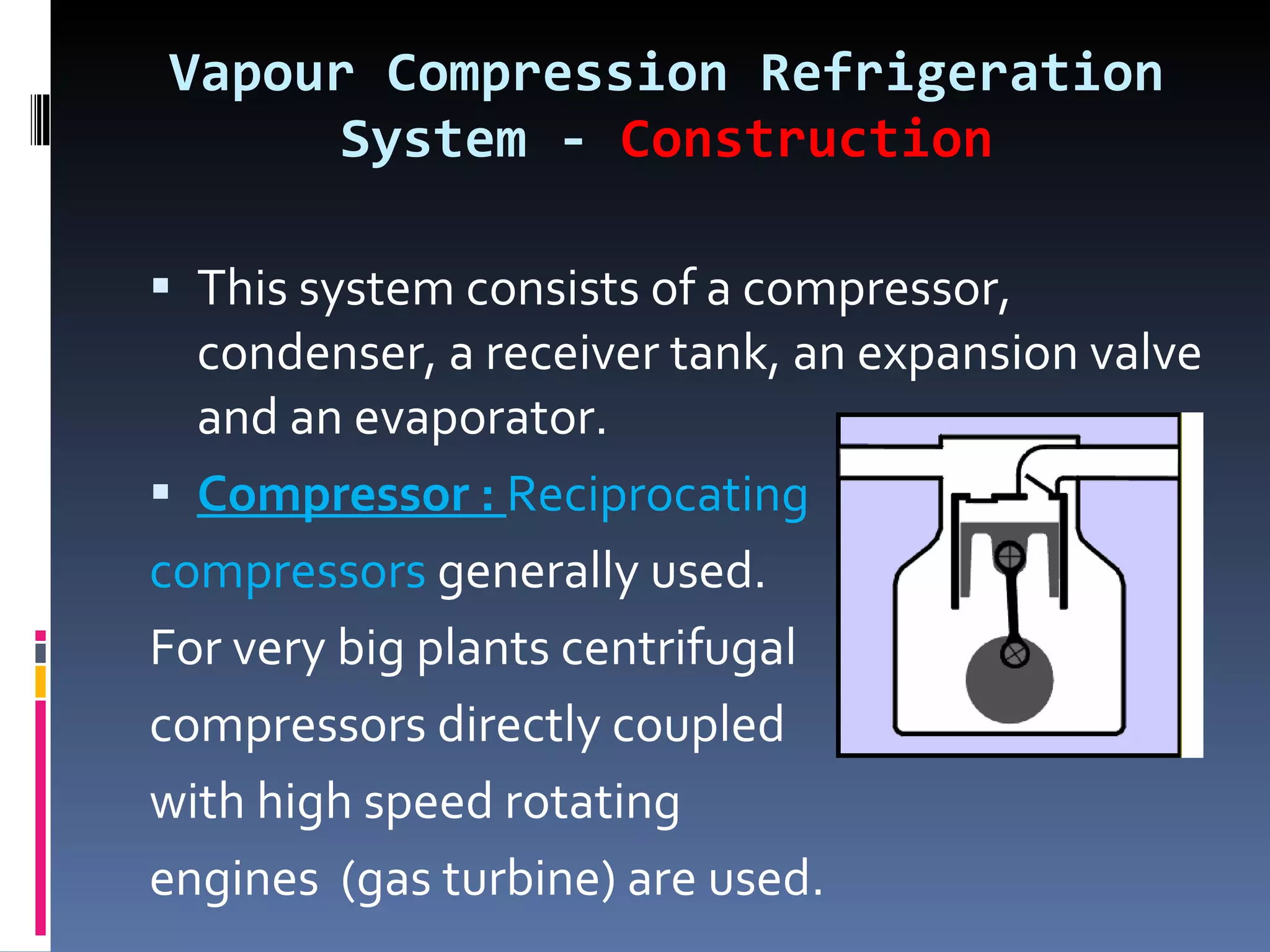 Vapour Compression Refrigeration System - Construction

▪ This system consists of a compressor, condenser, a receiver tank, an expansion valve and an evaporator.

▪ Compressor : Reciprocating compressors generally used. For very big plants centrifugal compressors directly coupled with high speed rotating engines (gas turbine) are used.